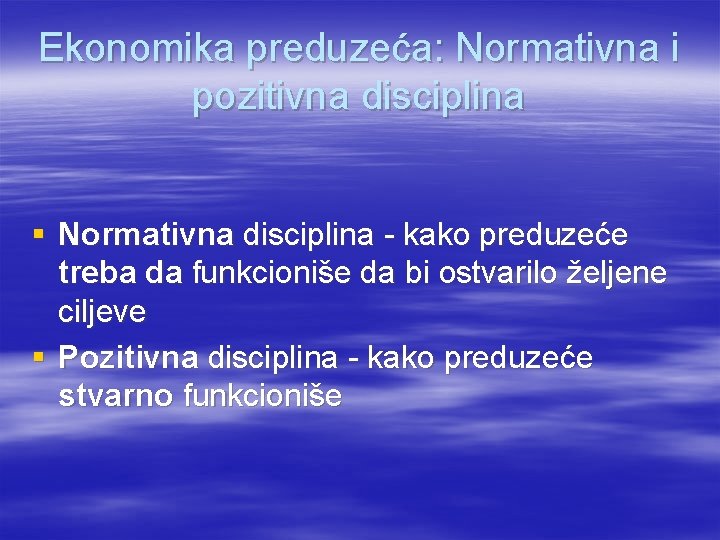 Ekonomika preduzeća: Normativna i pozitivna disciplina

▪ Normativna disciplina - kako preduzeće treba da funkcioniše da bi ostvarilo željene ciljeve
▪ Pozitivna disciplina - kako preduzeće stvarno funkcioniše